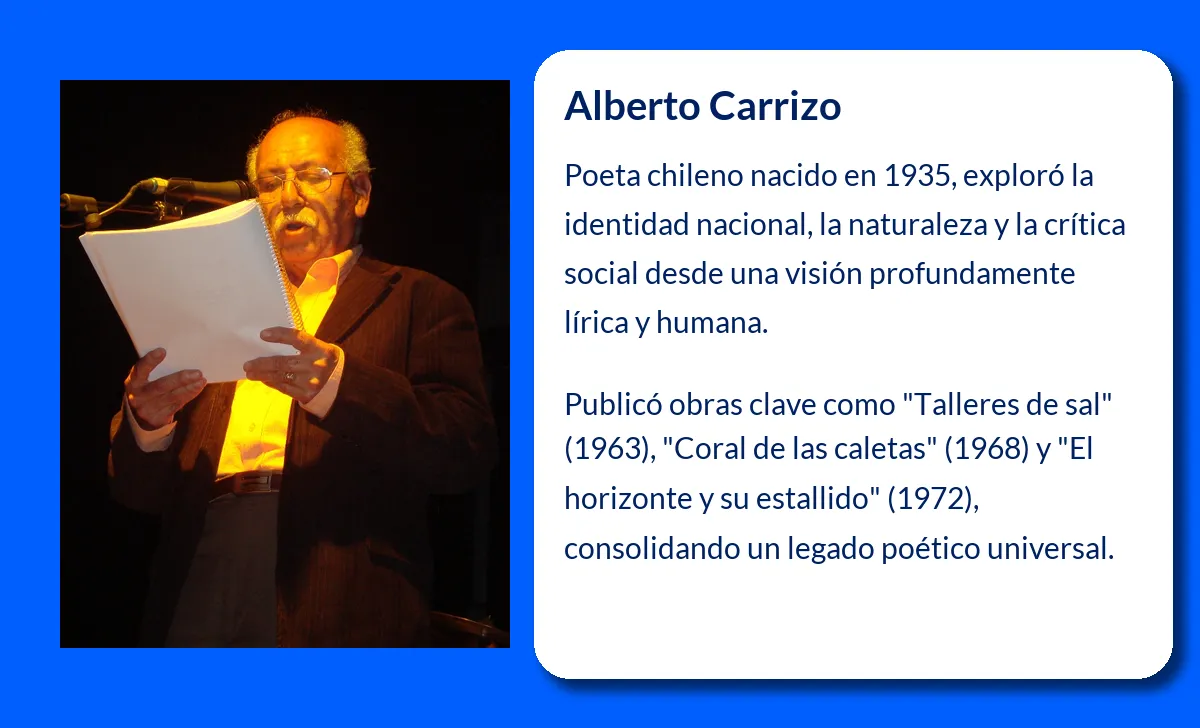 Alberto Carrizo

Poeta chileno nacido en 1935, exploró la identidad nacional, la naturaleza y la crítica social desde una visión profundamente lírica y humana.

Publicó obras clave como "Talleres de sal" (1963), "Coral de las caletas" (1968) y "El horizonte y su estallido" (1972), consolidando un legado poético universal.